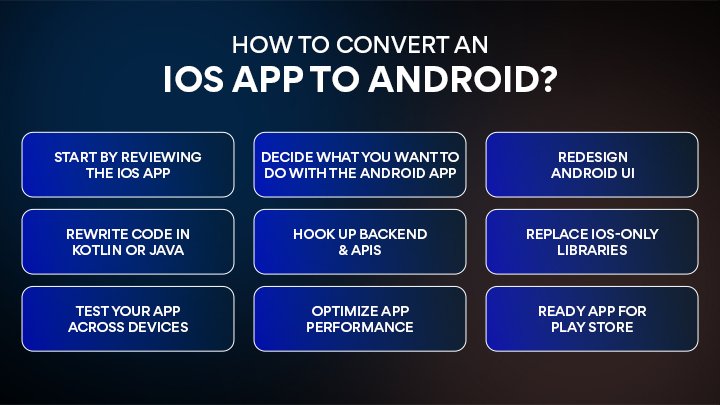 HOW TO CONVERT AN
IOS APP TO ANDROID?

START BY REVIEWING THE IOS APP

DECIDE WHAT YOU WANT TO DO WITH THE ANDROID APP

REDESIGN ANDROID UI

REWRITE CODE IN KOTLIN OR JAVA

HOOK UP BACKEND & APIS

REPLACE IOS-ONLY LIBRARIES

TEST YOUR APP ACROSS DEVICES

OPTIMIZE APP PERFORMANCE

READY APP FOR PLAY STORE